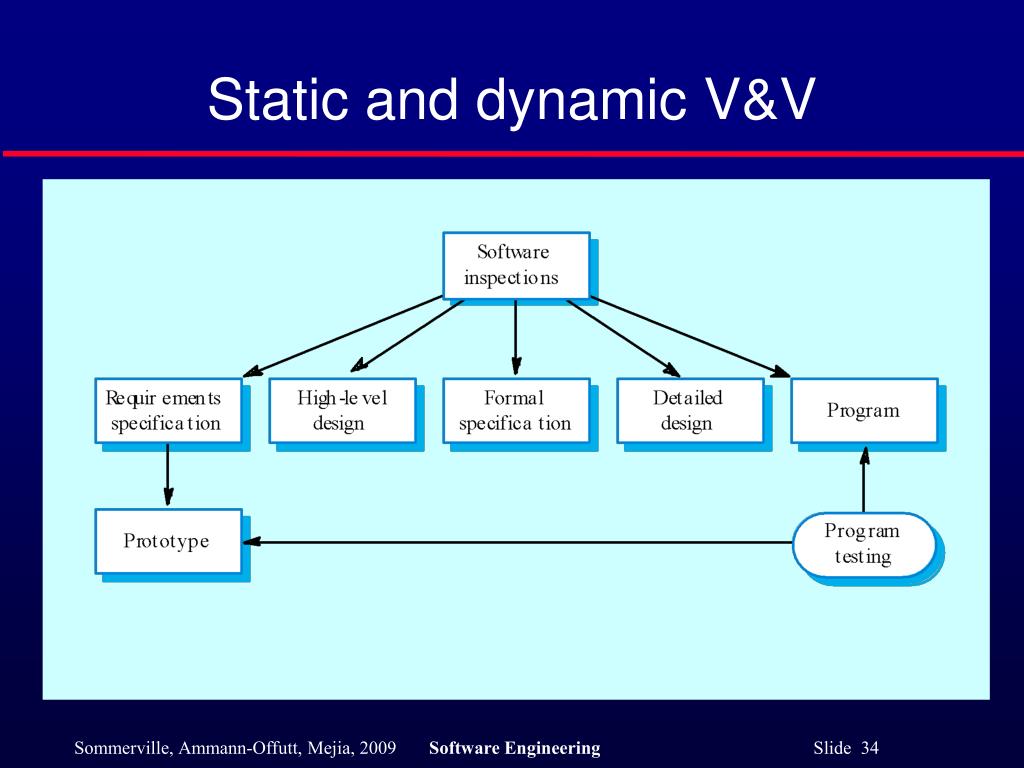 Static and dynamic V&V

Software inspections

Requirements specification

High-level design

Formal specification

Detailed design

Program

Prototype

Program testing

Sommerville, Ammann-Offutt, Mejia, 2009 Software Engineering Slide 34